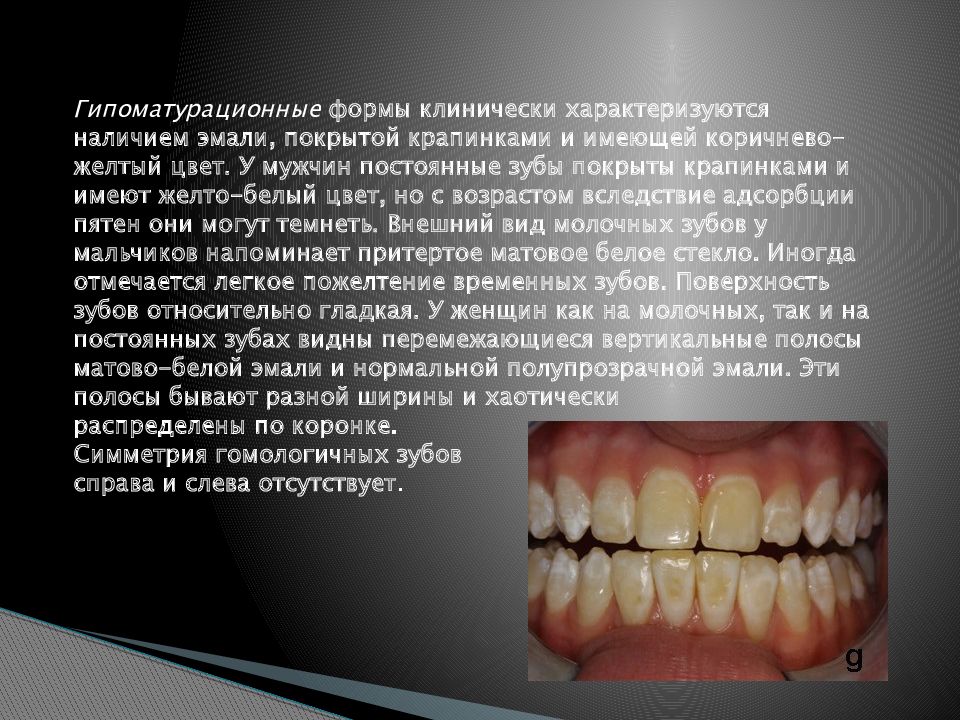 Гипоматурационные формы клинически характеризуются наличием эмали, покрытой крапинками и имеющей коричнево-желтый цвет. У мужчин постоянные зубы покрыты крапинками и имеют желто-белый цвет, но с возрастом вследствие адсорбции пятен они могут темнеть. Внешний вид молочных зубов у мальчиков напоминает притертое матовое белое стекло. Иногда отмечается легкое пожелтение временных зубов. Поверхность зубов относительно гладкая. У женщин как на молочных, так и на постоянных зубах видны перемежающиеся вертикальные полосы матово-белой эмали и нормальной полупрозрачной эмали. Эти полосы бывают разной ширины и хаотически распределены по коронке. Симметрия гомологичных зубов справа и слева отсутствует.

g